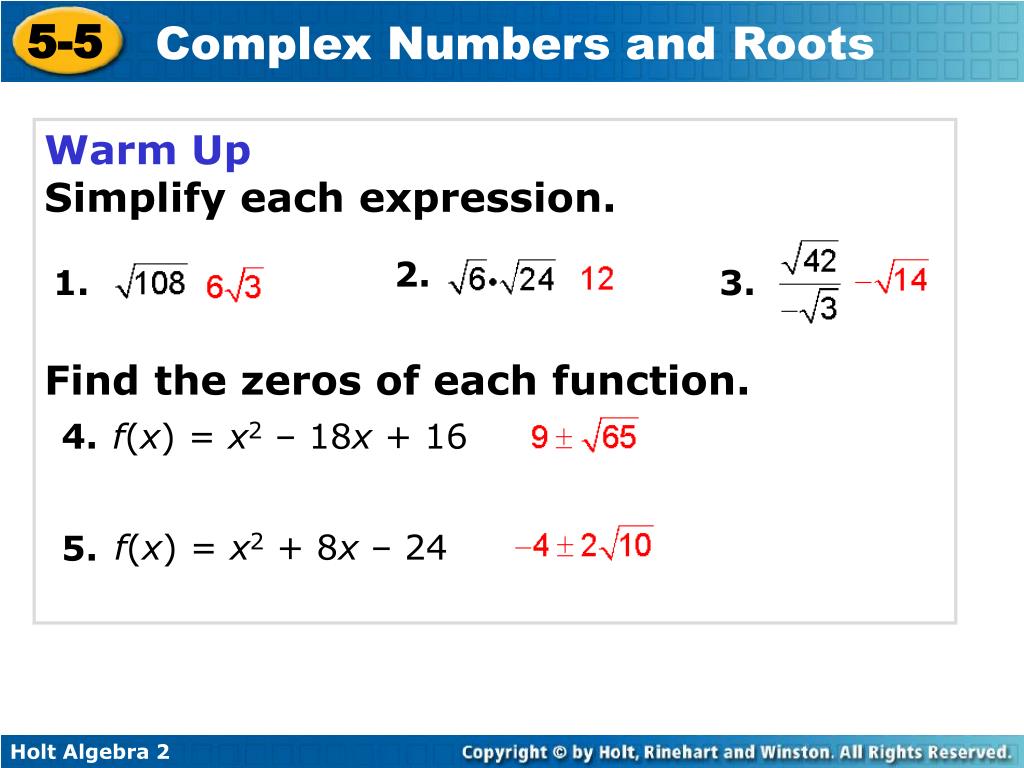 5-5 Complex Numbers and Roots

Warm Up
Simplify each expression.

1. $\sqrt{108}$ $6\sqrt{3}$

2. $\sqrt{6} \cdot \sqrt{24}$ $12$

3. $\frac{\sqrt{42}}{-\sqrt{3}}$ $-\sqrt{14}$

Find the zeros of each function.

4. $f(x) = x^2 - 18x + 16$ $9 \pm \sqrt{65}$

5. $f(x) = x^2 + 8x - 24$ $-4 \pm 2\sqrt{10}$

Holt Algebra 2

Copyright © by Holt, Rinehart and Winston. All Rights Reserved.